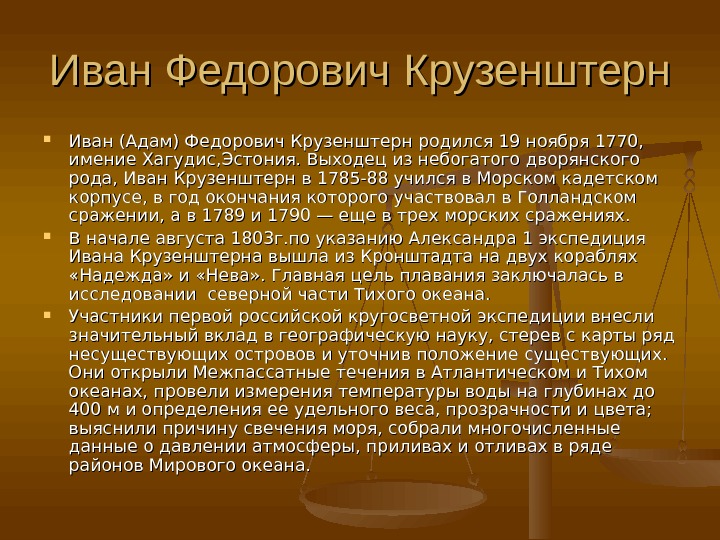 Иван Федорович Крузенштерн

Иван (Адам) Федорович Крузенштерн родился 19 ноября 1770, имение Хагудис,Эстония. Выходец из небогатого дворянского рода, Иван Крузенштерн в 1785-88 учился в Морском кадетском корпусе, в год окончания которого участвовал в Голландском сражении, а в 1789 и 1790 — еще в трех морских сражениях.

В начале августа 1803г.по указанию Александра 1 экспедиция Ивана Крузенштерна вышла из Кронштадта на двух кораблях «Надежда» и «Нева». Главная цель плавания заключалась в исследовании северной части Тихого океана.

Участники первой российской кругосветной экспедиции внесли значительный вклад в географическую науку, стерев с карты ряд несуществующих островов и уточнив положение существующих. Они открыли Межпассатные течения в Атлантическом и Тихом океанах, провели измерения температуры воды на глубинах до 400 м и определения ее удельного веса, прозрачности и цвета; выяснили причину свечения моря, собрали многочисленные данные о давлении атмосферы, приливах и отливах в ряде районов Мирового океана.